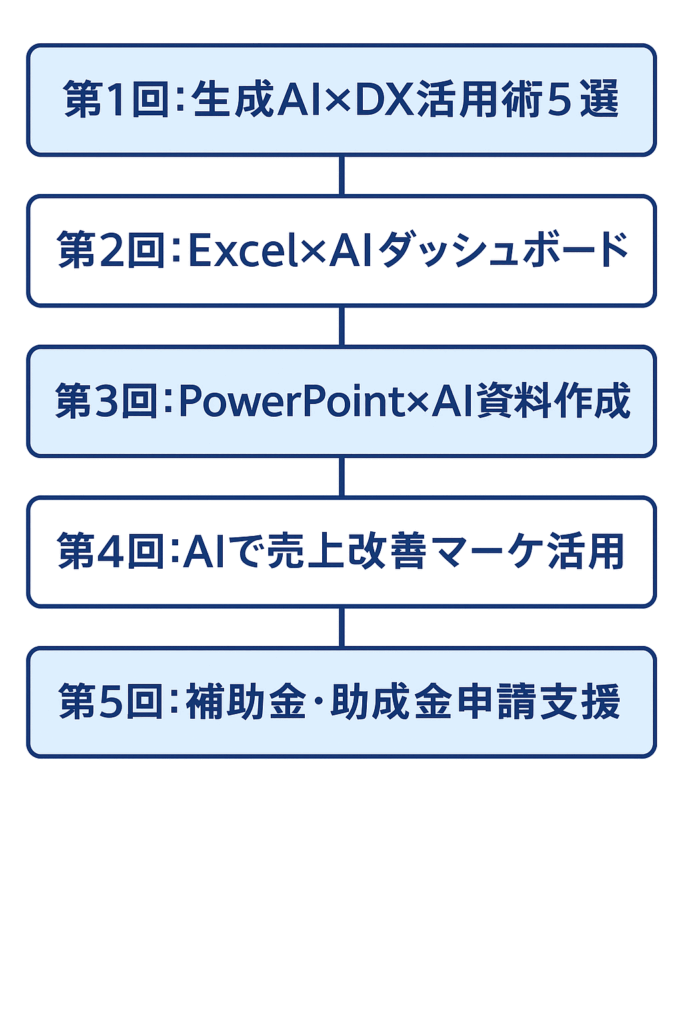 第1回：生成AI×DX活用術5選

第2回：Excel×AIダッシュボード

第3回：PowerPoint×AI資料作成

第4回：AIで売上改善マーケ活用

第5回：補助金・助成金申請支援